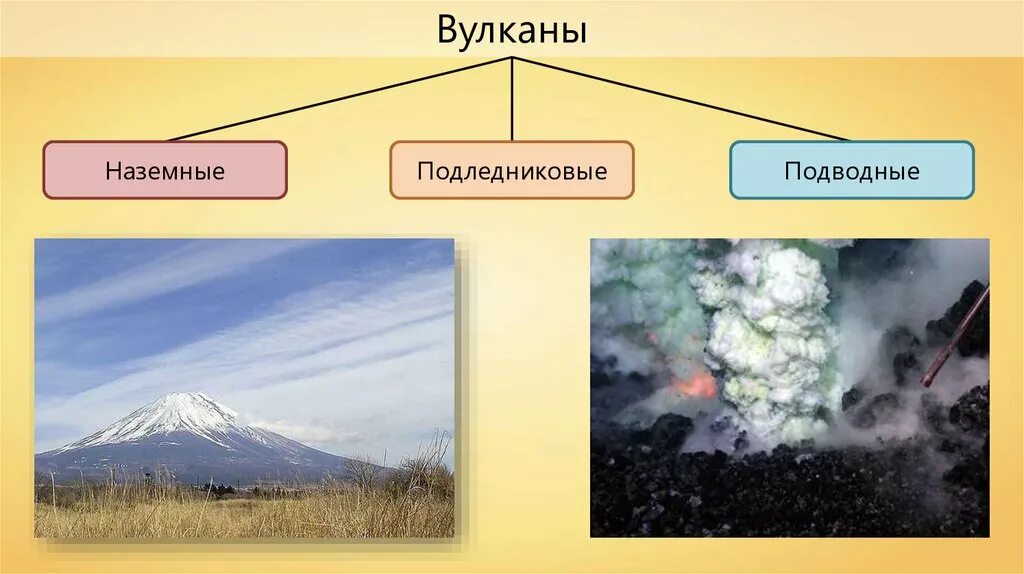 Вулканы

Наземные

Подледниковые

Подводные